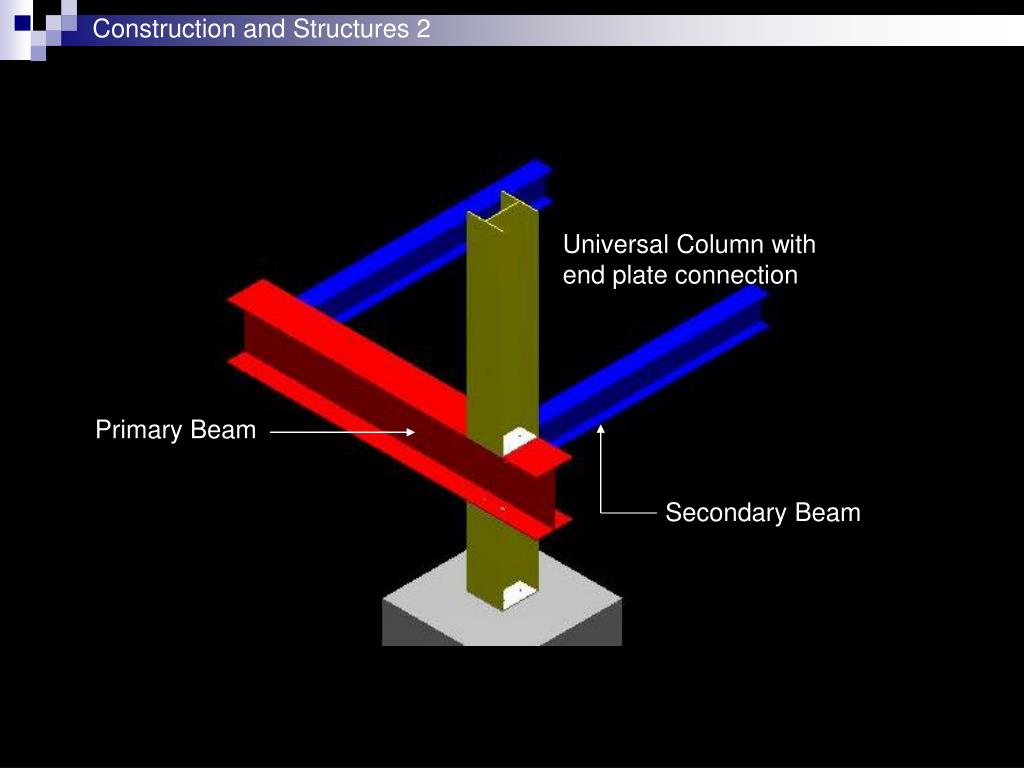 Construction and Structures 2

Universal Column with end plate connection

Primary Beam

Secondary Beam